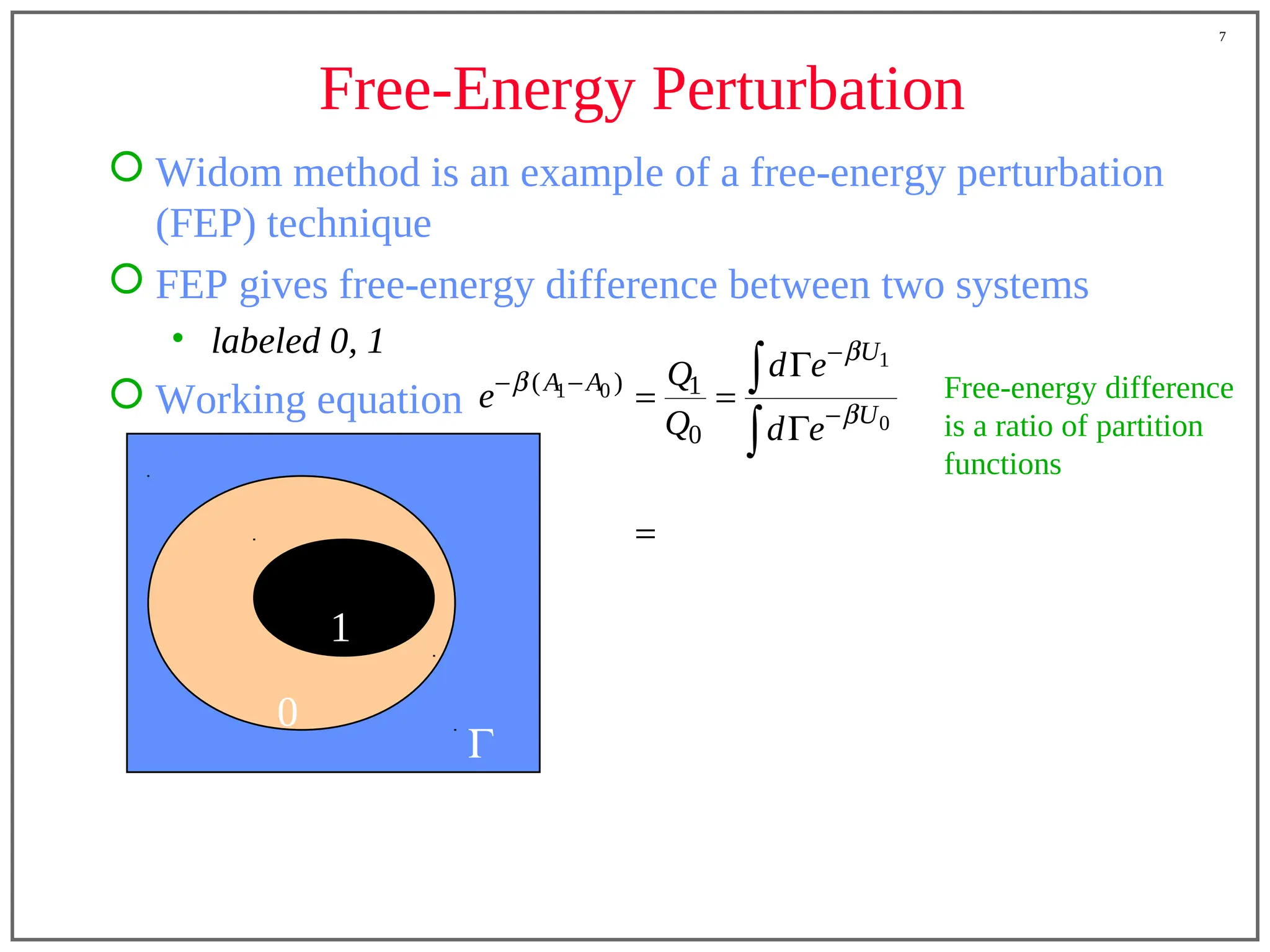 7

Free-Energy Perturbation

Widom method is an example of a free-energy perturbation (FEP) technique

FEP gives free-energy difference between two systems

• labeled 0, 1

Working equation $e^{-\beta(A_1-A_0)} = \frac{Q_1}{Q_0} = \frac{\int d\Gamma e^{-\beta U_1}}{\int d\Gamma e^{-\beta U_0}}$

Free-energy difference is a ratio of partition functions

$=$

1

0

$\Gamma$